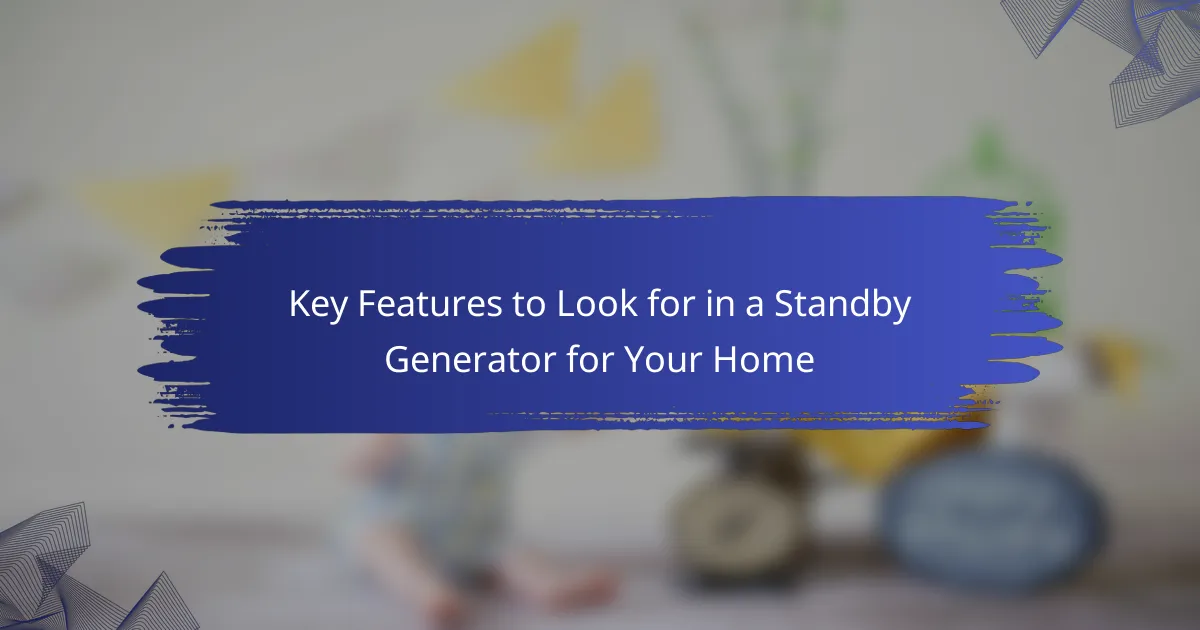 Key Features to Look for in a Standby Generator for Your Home